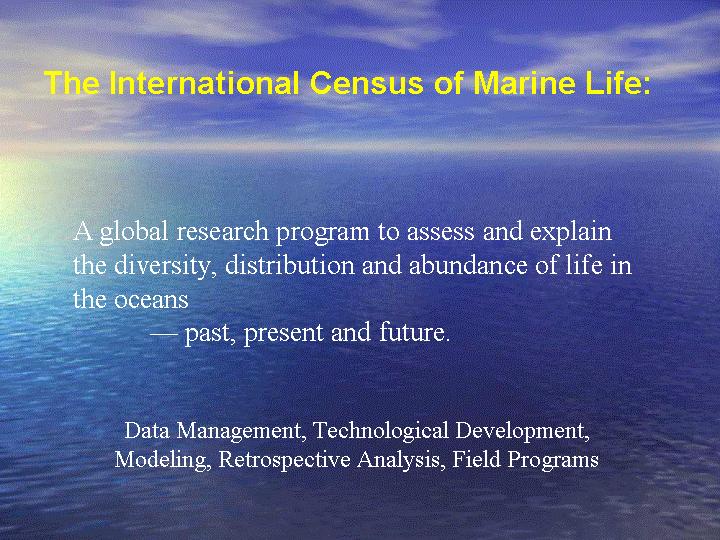 The International Census of Marine Life:

A global research program to assess and explain the diversity, distribution and abundance of life in the oceans
— past, present and future.

Data Management, Technological Development, Modeling, Retrospective Analysis, Field Programs